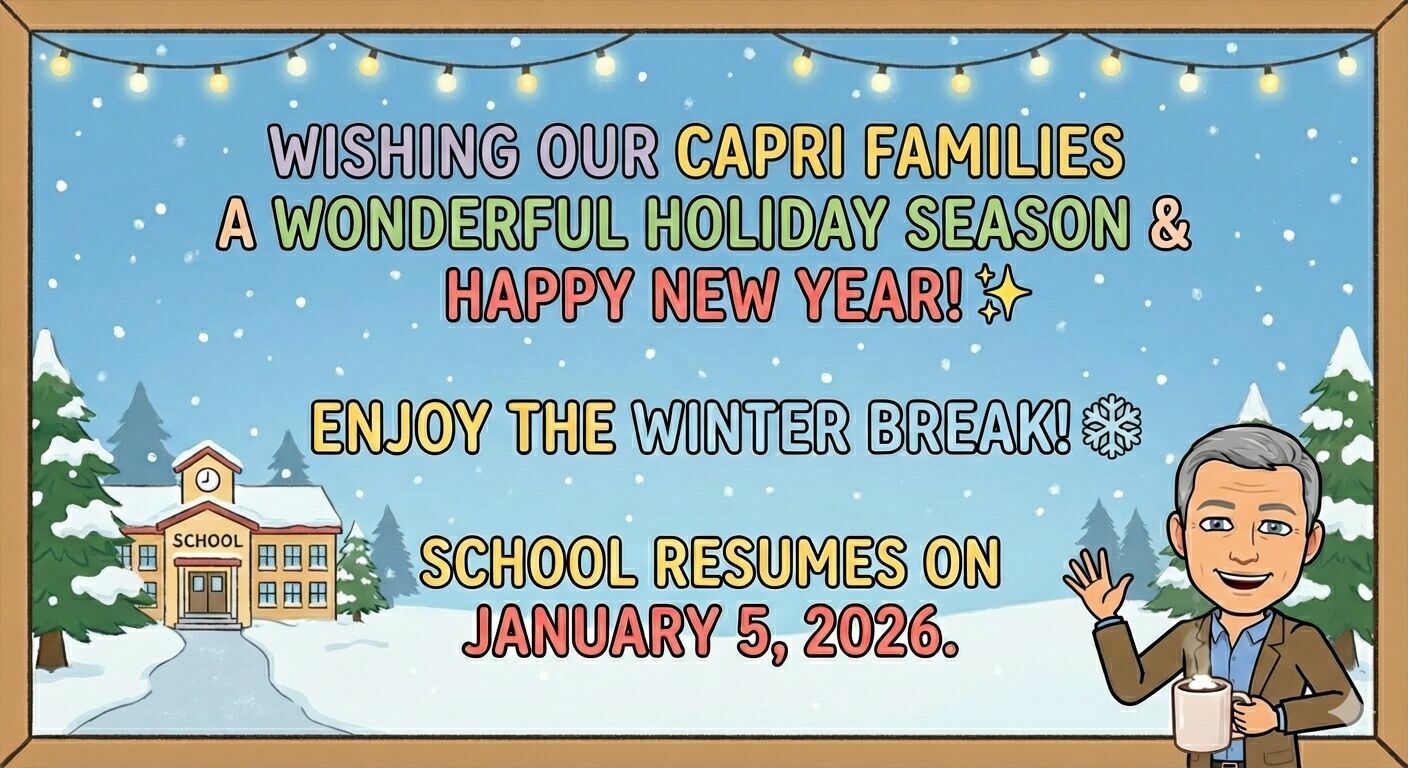 WISHING OUR CAPRI FAMILIES A WONDERFUL HOLIDAY SEASON & HAPPY NEW YEAR! ✨

ENJOY THE WINTER BREAK! ❄

SCHOOL RESUMES ON JANUARY 5, 2026.

SCHOOL